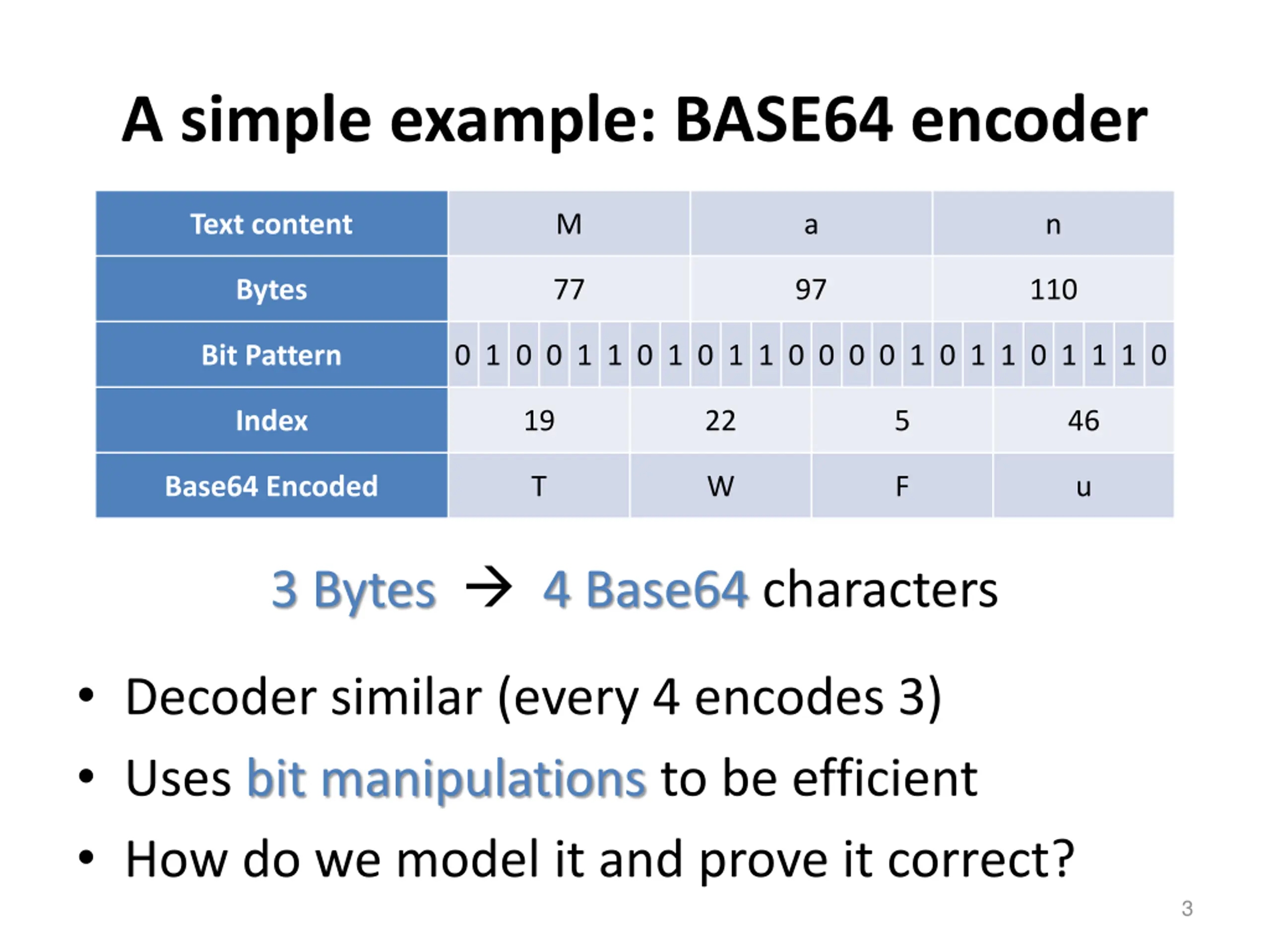 A simple example: BASE64 encoder

| Text content | M | a | n |
|---|---|---|---|
| Bytes | 77 | 97 | 110 |
| Bit Pattern | 0 1 0 0 1 1 0 1 | 0 1 1 0 0 0 0 1 | 0 1 1 0 1 1 1 0 |

| Index | 19 | 22 | 5 | 46 |
|---|---|---|---|---|
| Base64 Encoded | T | W | F | u |

3 Bytes → 4 Base64 characters

• Decoder similar (every 4 encodes 3)
• Uses bit manipulations to be efficient
• How do we model it and prove it correct?

3